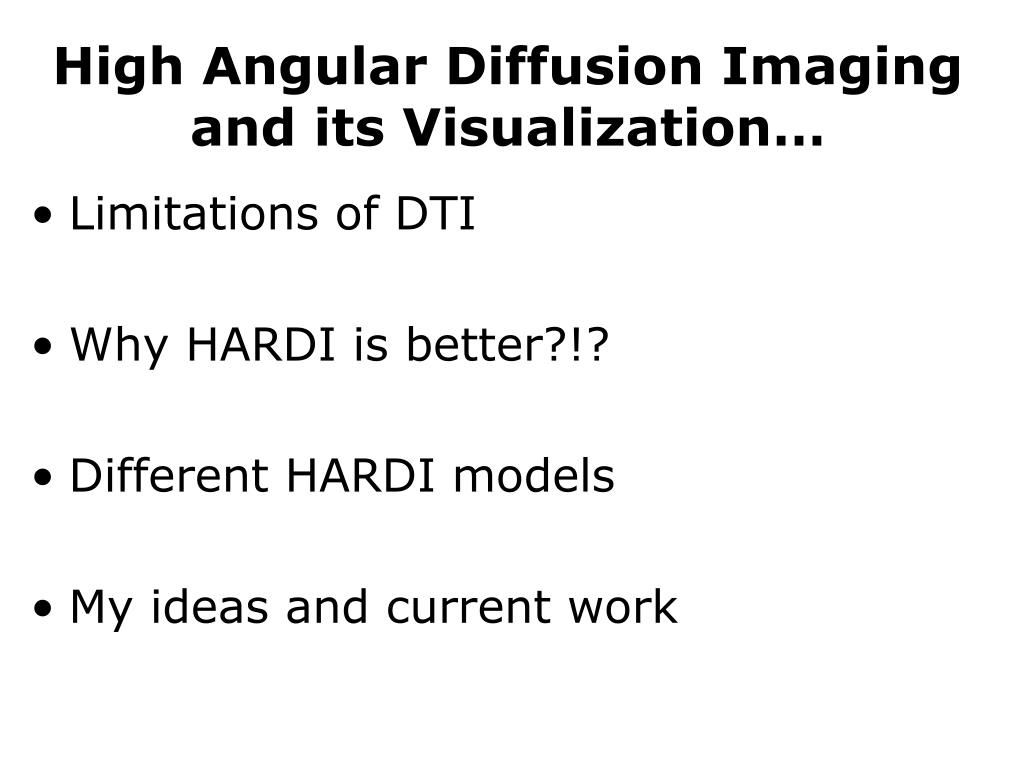 High Angular Diffusion Imaging and its Visualization…

• Limitations of DTI

• Why HARDI is better?!?

• Different HARDI models

• My ideas and current work